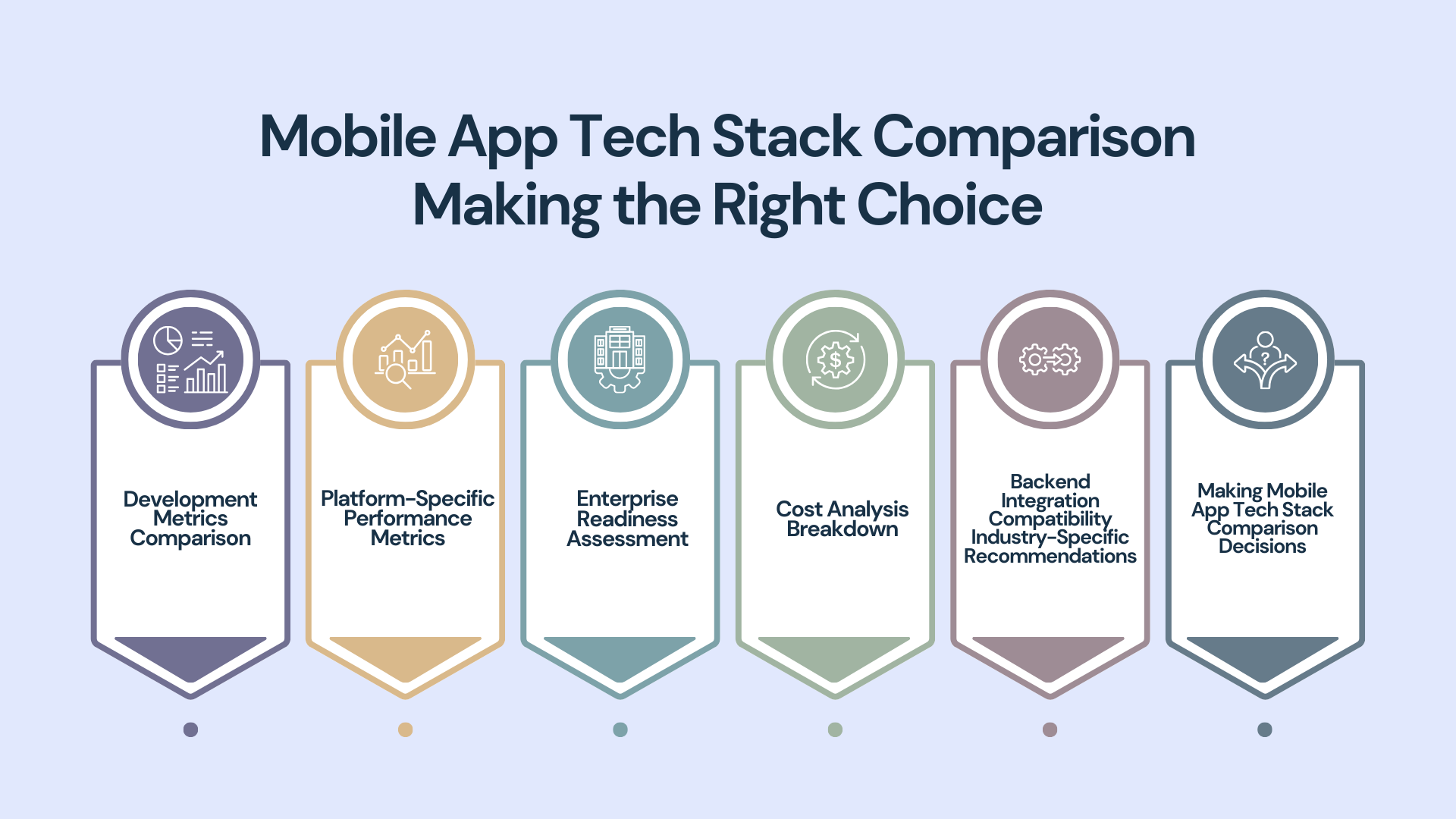 Mobile App Tech Stack Comparison
Making the Right Choice

Development Metrics Comparison

Platform-Specific Performance Metrics

Enterprise Readiness Assessment

Cost Analysis Breakdown

Backend Integration Compatibility Industry-Specific Recommendations

Making Mobile App Tech Stack Comparison Decisions